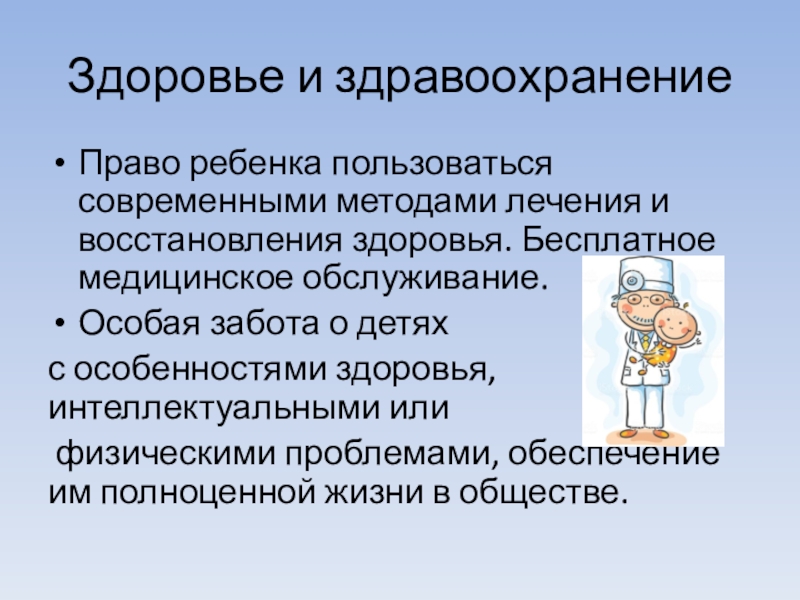 Здоровье и здравоохранение

• Право ребенка пользоваться современными методами лечения и восстановления здоровья. Бесплатное медицинское обслуживание.

• Особая забота о детях

с особенностями здоровья, интеллектуальными или

физическими проблемами, обеспечение им полноценной жизни в обществе.